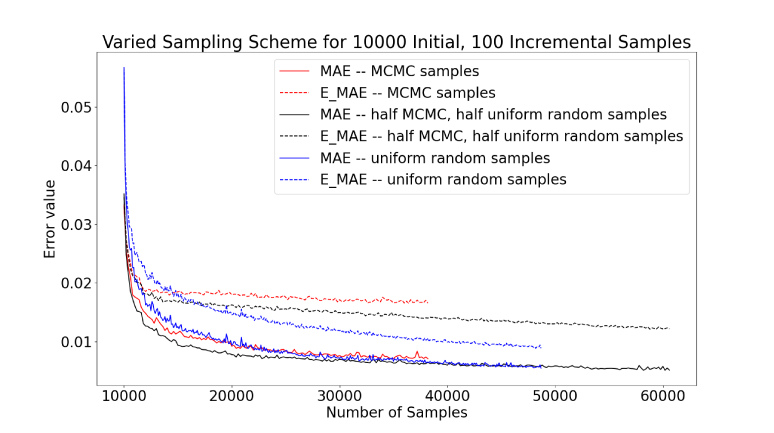 Varied Sampling Scheme for 10000 Initial, 100 Incremental Samples

MAE -- MCMC samples
E_MAE -- MCMC samples
MAE -- half MCMC, half uniform random samples
E_MAE -- half MCMC, half uniform random samples
MAE -- uniform random samples
E_MAE -- uniform random samples

Error value

0.05
0.04
0.03
0.02
0.01

10000
20000
30000
40000
50000
60000

Number of Samples